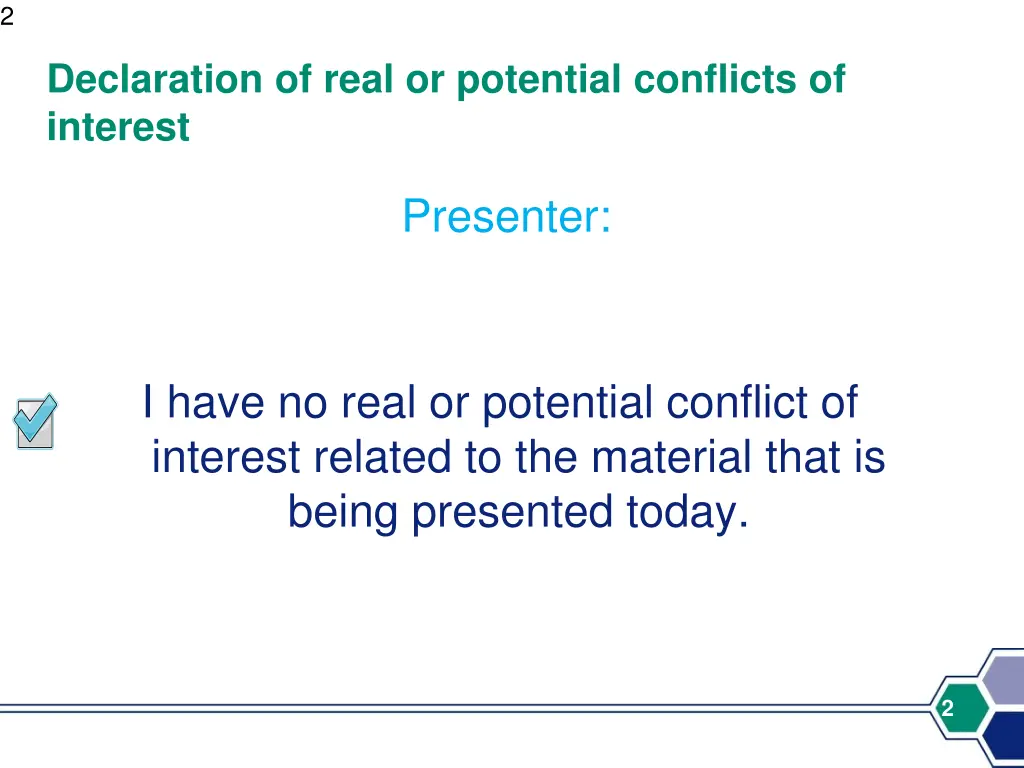 2

Declaration of real or potential conflicts of interest

Presenter:

I have no real or potential conflict of interest related to the material that is being presented today.

2